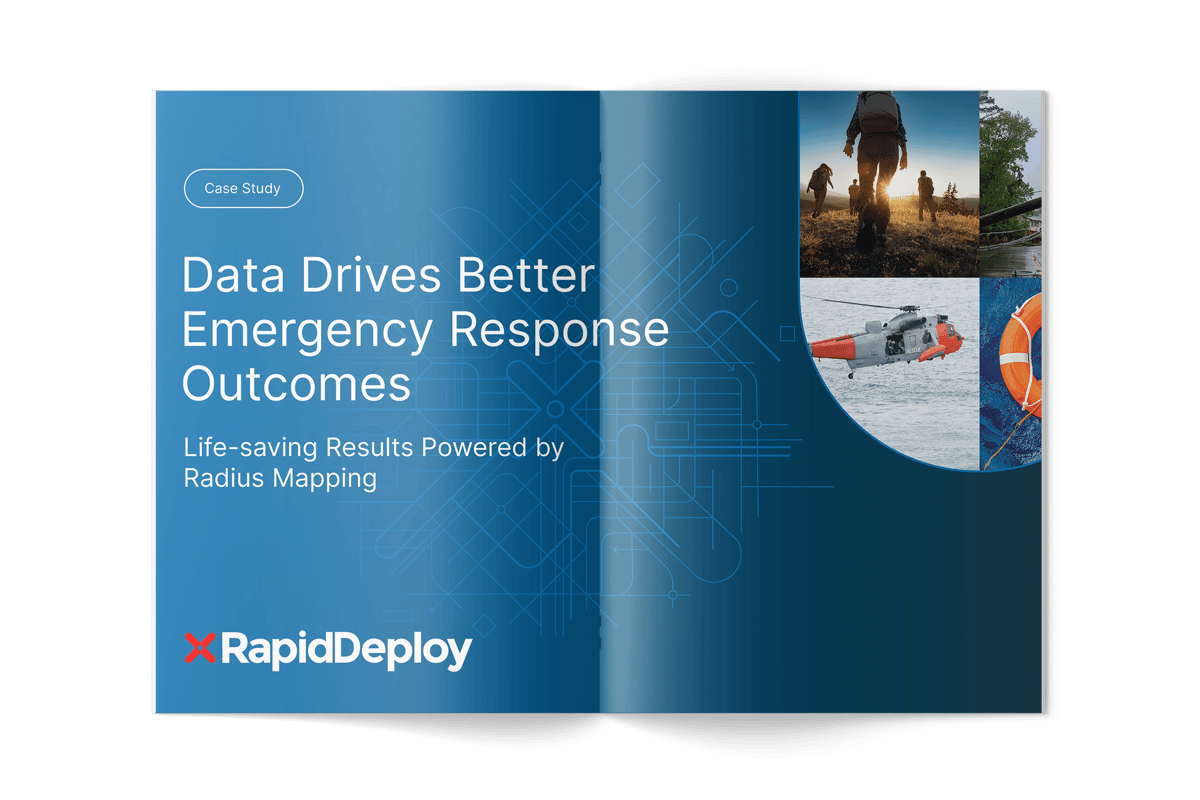 Case Study

Data Drives Better Emergency Response Outcomes

Life-saving Results Powered by Radius Mapping

RapidDeploy